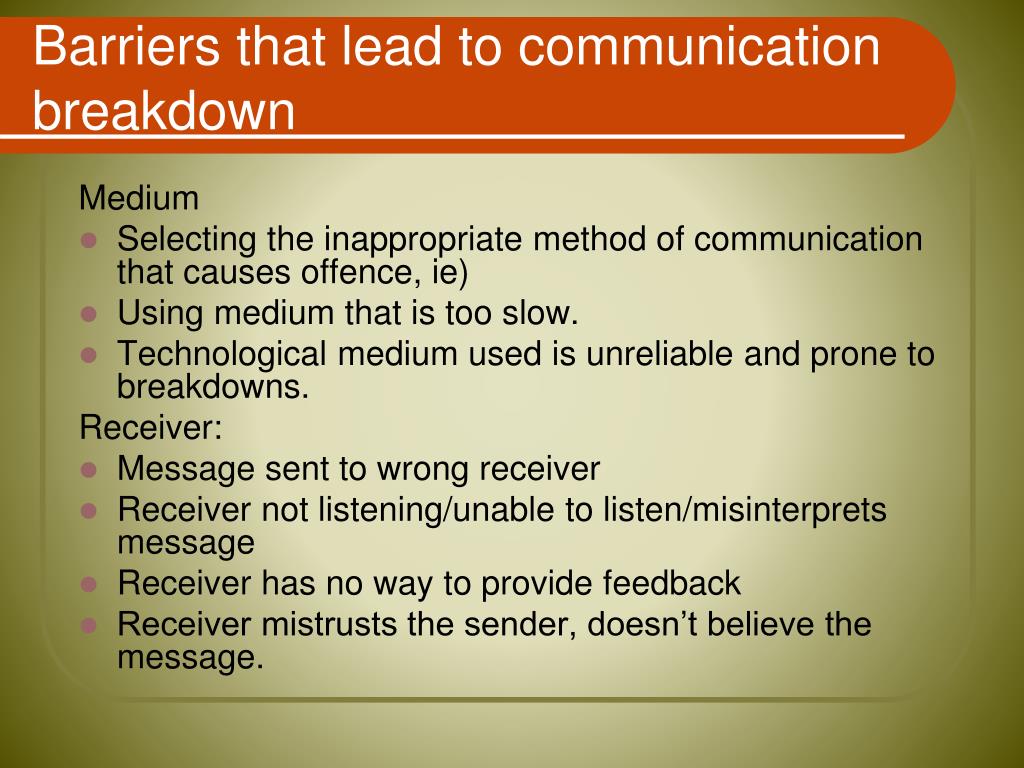 Barriers that lead to communication breakdown

Medium

- Selecting the inappropriate method of communication that causes offence, ie)
- Using medium that is too slow.
- Technological medium used is unreliable and prone to breakdowns.

Receiver:

- Message sent to wrong receiver
- Receiver not listening/unable to listen/misinterprets message
- Receiver has no way to provide feedback
- Receiver mistrusts the sender, doesn’t believe the message.